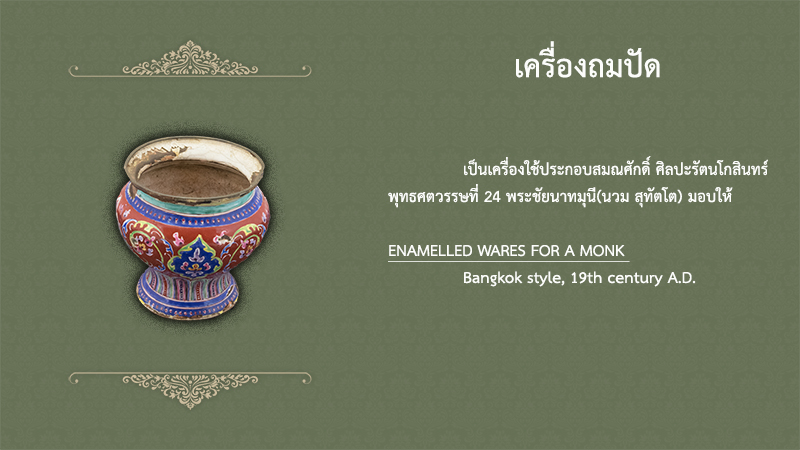 เครื่องถมปัด

เป็นเครื่องใช้ประกอบสมณศักดิ์ ศิลปะรัตนโกสินทร์ พุทธศตวรรษที่ 24 พระชัยนาทมุนี(นวม สุทัตโต) มอบให้

ENAMELLED WARES FOR A MONK

Bangkok style, 19th century A.D.